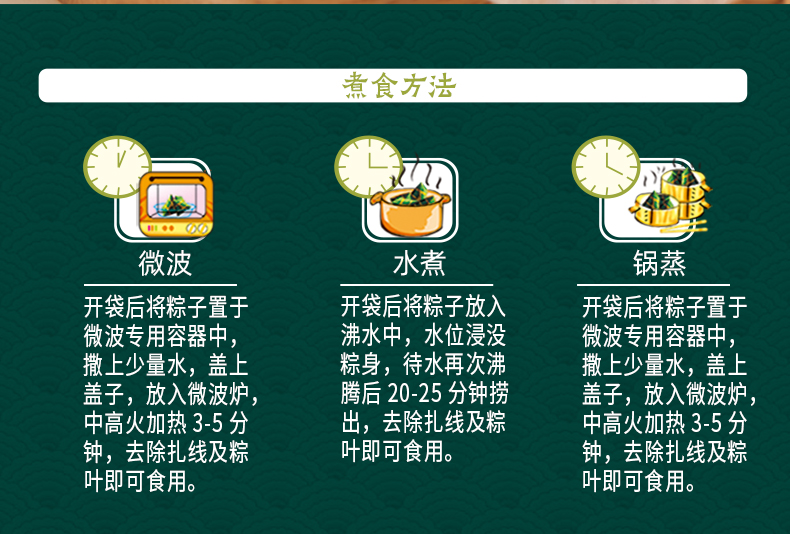 煮食方法

微波

开袋后将粽子置于微波专用容器中，撒上少量水，盖上盖子，放入微波炉，中高火加热 3-5 分钟，去除扎线及粽叶即可食用。

水煮

开袋后将粽子放入沸水中，水位浸没粽身，待水再次沸腾后 20-25 分钟捞出，去除扎线及粽叶即可食用。

锅蒸

开袋后将粽子置于微波专用容器中，撒上少量水，盖上盖子，放入微波炉，中高火加热 3-5 分钟，去除扎线及粽叶即可食用。